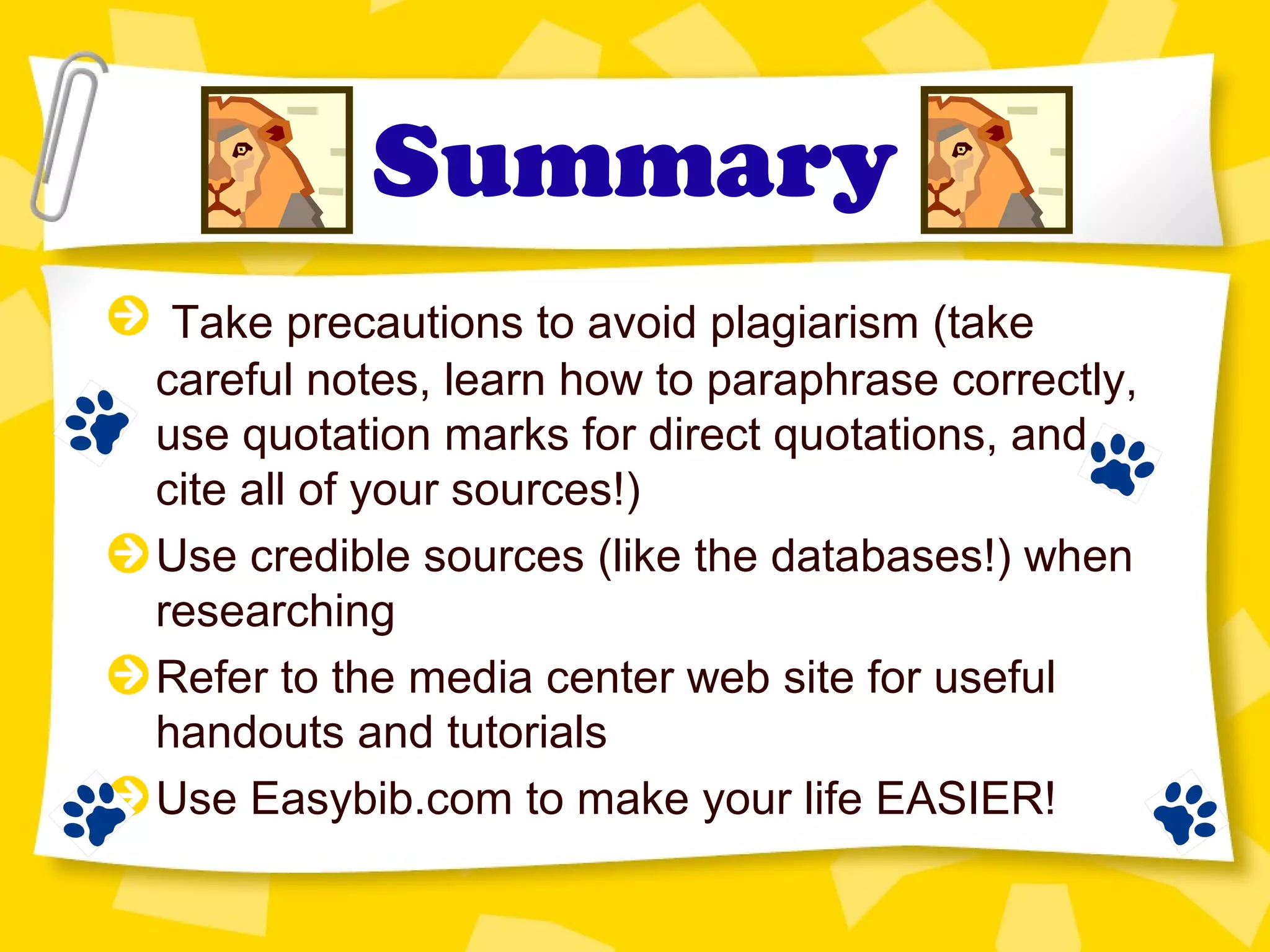 Summary

Take precautions to avoid plagiarism (take careful notes, learn how to paraphrase correctly, use quotation marks for direct quotations, and cite all of your sources!)

Use credible sources (like the databases!) when researching

Refer to the media center web site for useful handouts and tutorials

Use Easybib.com to make your life EASIER!